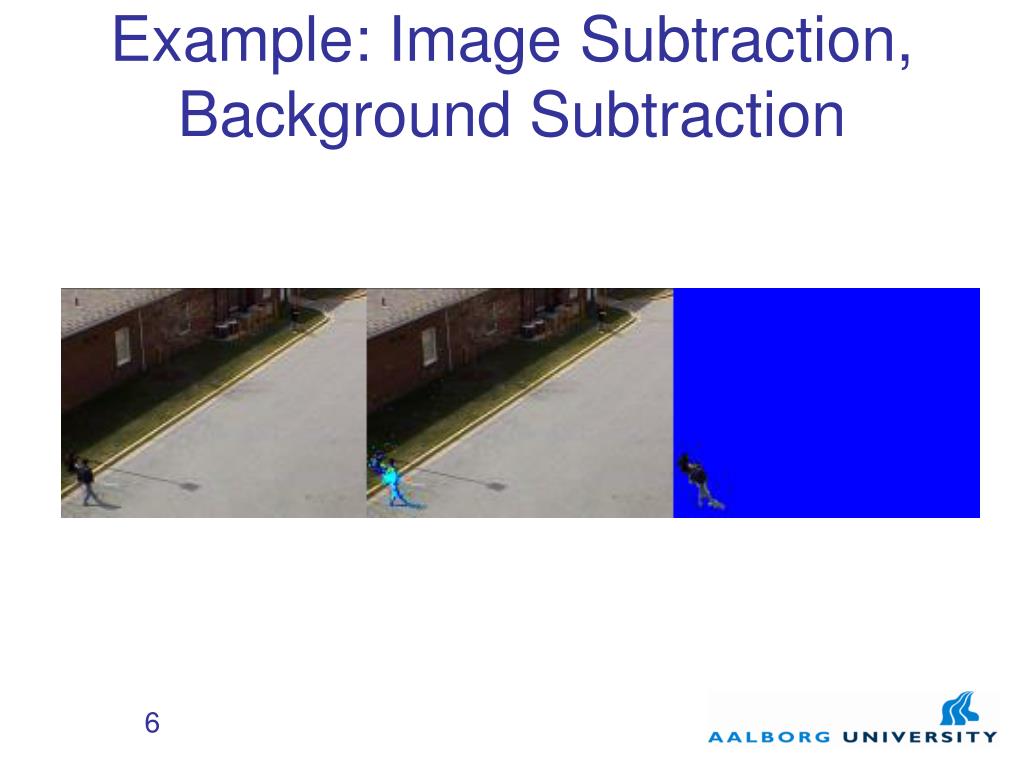 Example: Image Subtraction, Background Subtraction

6

AALBORG UNIVERSITY